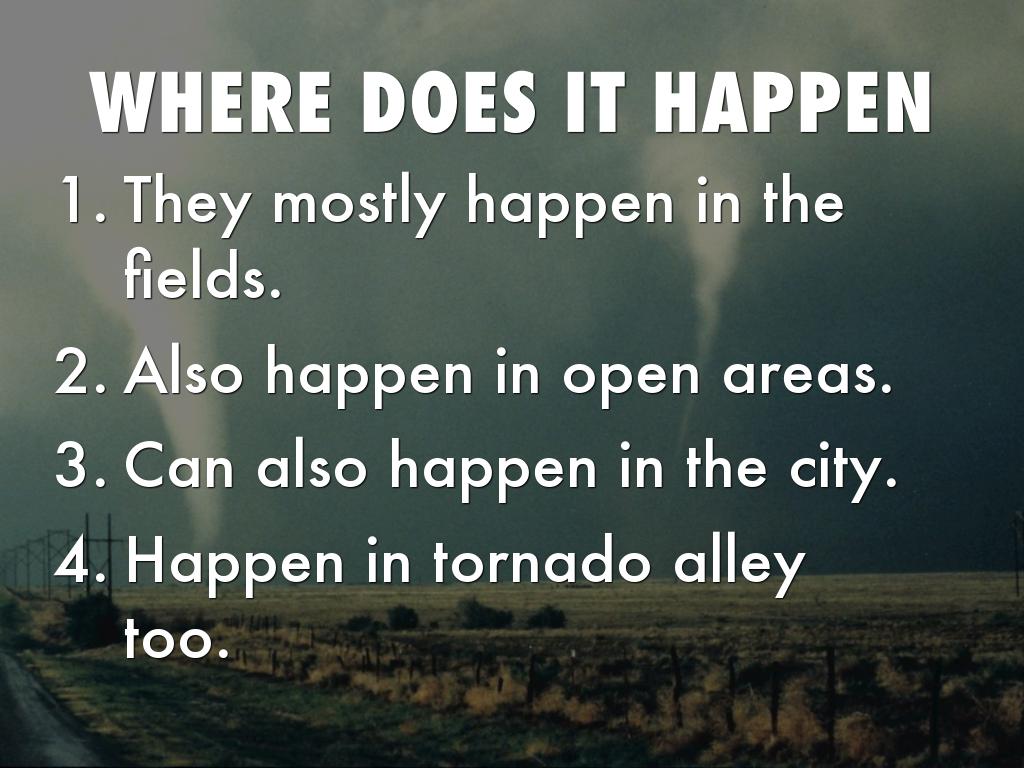 WHERE DOES IT HAPPEN

1. They mostly happen in the fields.
2. Also happen in open areas.
3. Can also happen in the city.
4. Happen in tornado alley too.